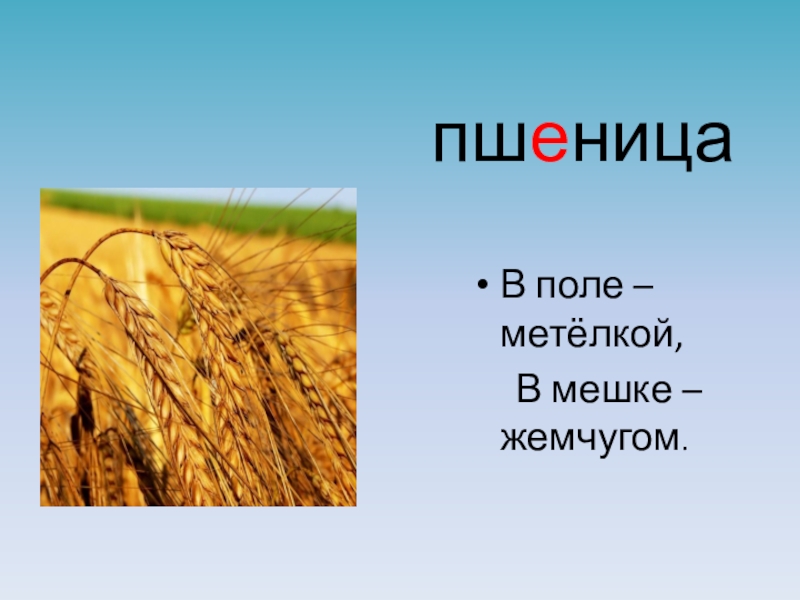 пшеница

• В поле – метёлкой,
В мешке – жемчугом.